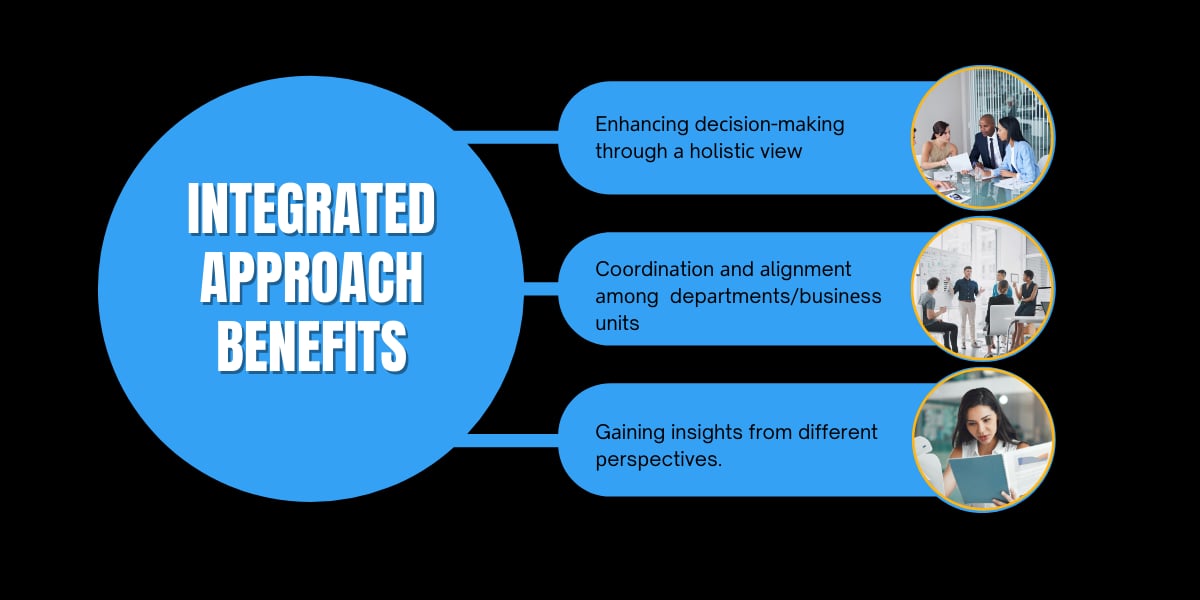 INTEGRATED APPROACH BENEFITS

Enhancing decision-making through a holistic view

Coordination and alignment among departments/business units

Gaining insights from different perspectives.